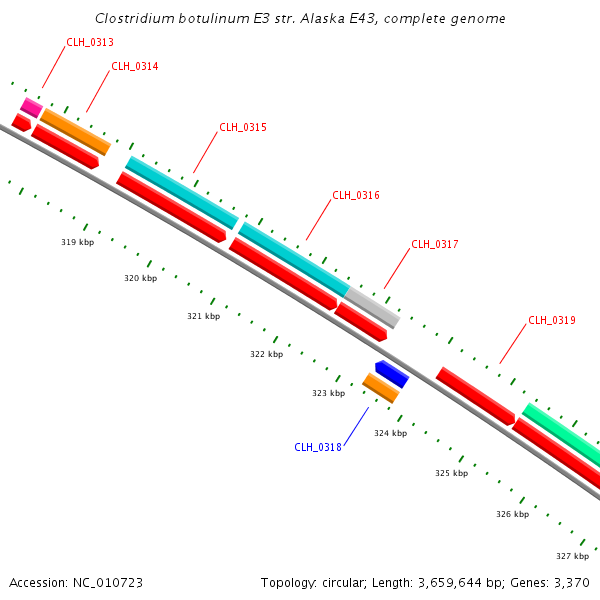 Clostridium botulinum E3 str. Alaska E43, complete genome

CLH_0313
CLH_0314
CLH_0315
CLH_0316
CLH_0317
CLH_0319

319 kbp
320 kbp
321 kbp
322 kbp
323 kbp
324 kbp
CLH_0318
325 kbp
326 kbp
327 kbp

Accession: NC_010723

Topology: circular; Length: 3,659,644 bp; Genes: 3,370